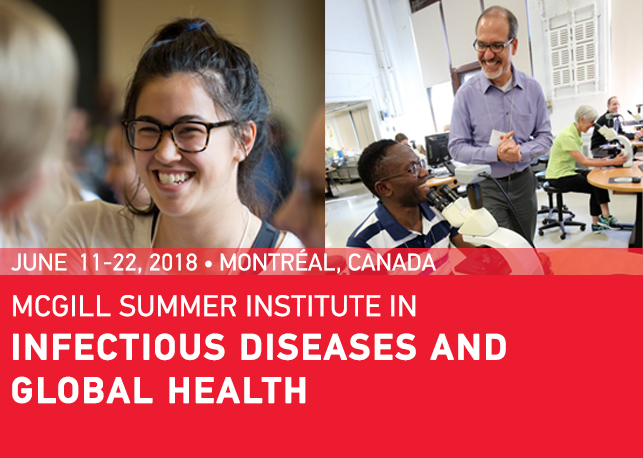 JUNE 11-22, 2018 • MONTRÉAL, CANADA

MCGILL SUMMER INSTITUTE IN
INFECTIOUS DISEASES AND GLOBAL HEALTH